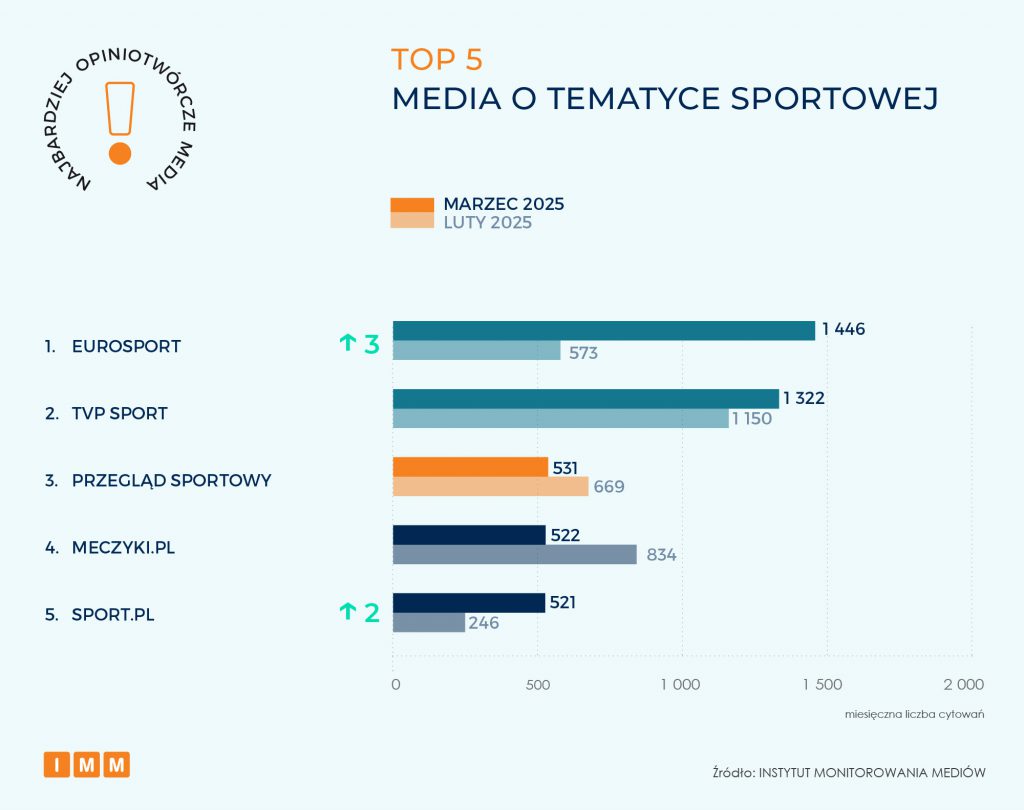 NAJBARDZIEJ OPINIOTWÓRCZE MEDIA

TOP 5
MEDIA O TEMATYCE SPORTOWEJ

MARZEC 2025
LUTY 2025

1. EUROSPORT ↑ 3 1 446 573
2. TVP SPORT 1 322 1 150
3. PRZEGLĄD SPORTOWY 531 669
4. MECZYKI.PL 522 834
5. SPORT.PL ↑ 2 521 246

0 500 1 000 1 500 2 000

miesięczna liczba cytowań

IMM

Źródło: INSTYTUT MONITOROWANIA MEDIÓW